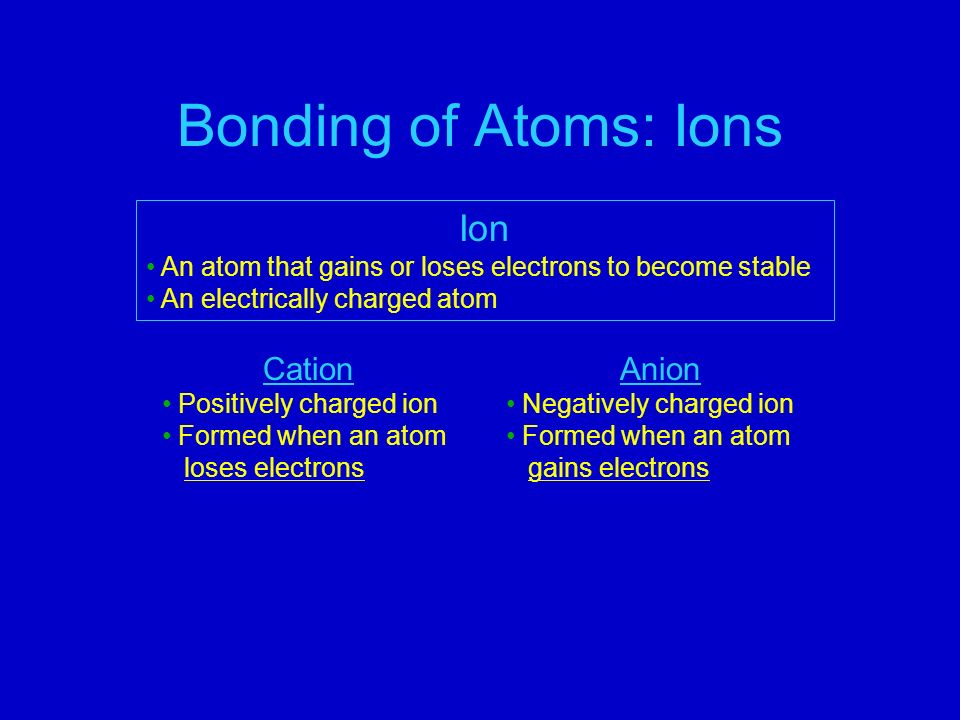 Bonding of Atoms: Ions

Ion
• An atom that gains or loses electrons to become stable
• An electrically charged atom

Cation
• Positively charged ion
• Formed when an atom loses electrons

Anion
• Negatively charged ion
• Formed when an atom gains electrons